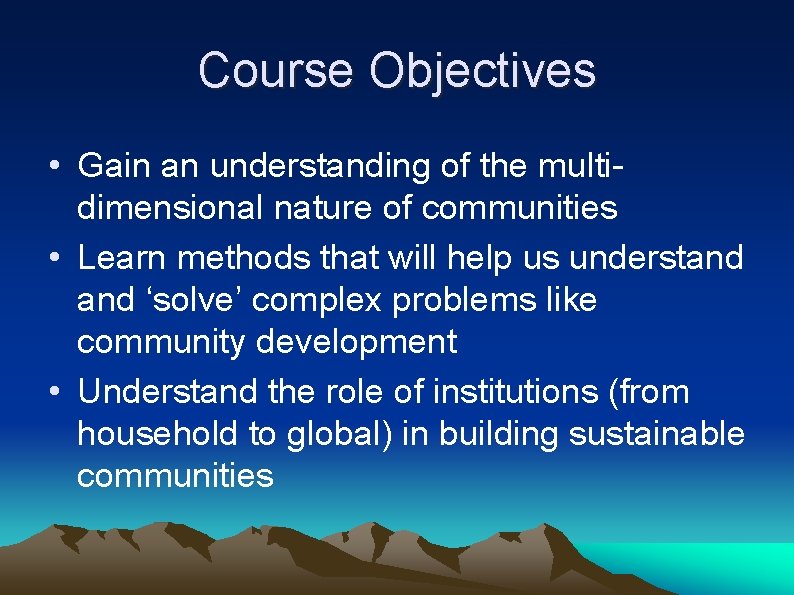 Course Objectives

• Gain an understanding of the multi-dimensional nature of communities
• Learn methods that will help us understand and ‘solve’ complex problems like community development
• Understand the role of institutions (from household to global) in building sustainable communities